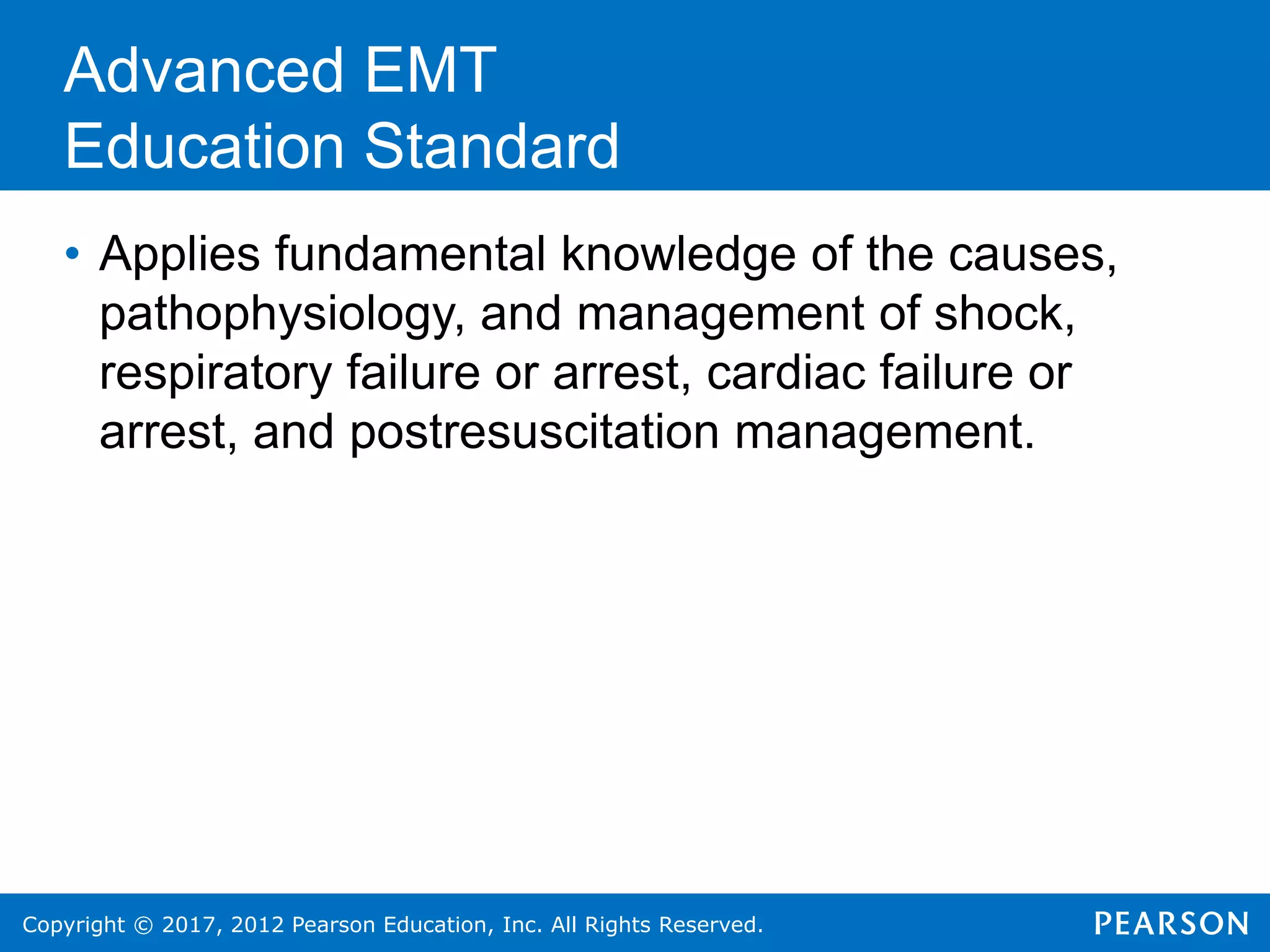 Advanced EMT
Education Standard

• Applies fundamental knowledge of the causes, pathophysiology, and management of shock, respiratory failure or arrest, cardiac failure or arrest, and postresuscitation management.

Copyright © 2017, 2012 Pearson Education, Inc. All Rights Reserved.

PEARSON